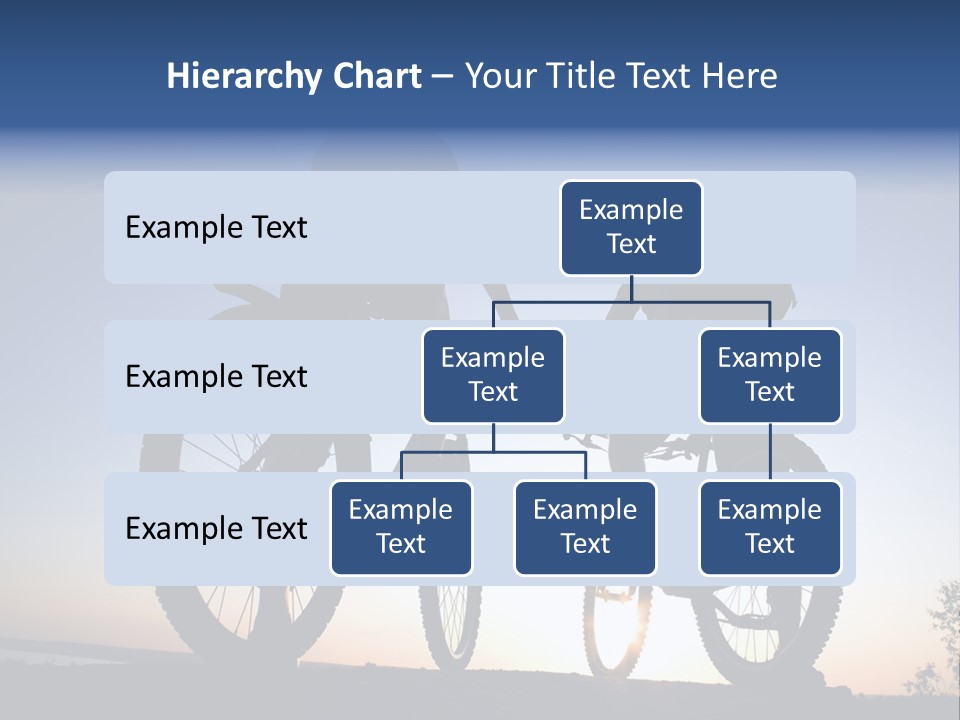 Hierarchy Chart – Your Title Text Here

Example Text

Example Text

Example Text

Example Text

Example Text

Example Text

Example Text

Example Text

Example Text